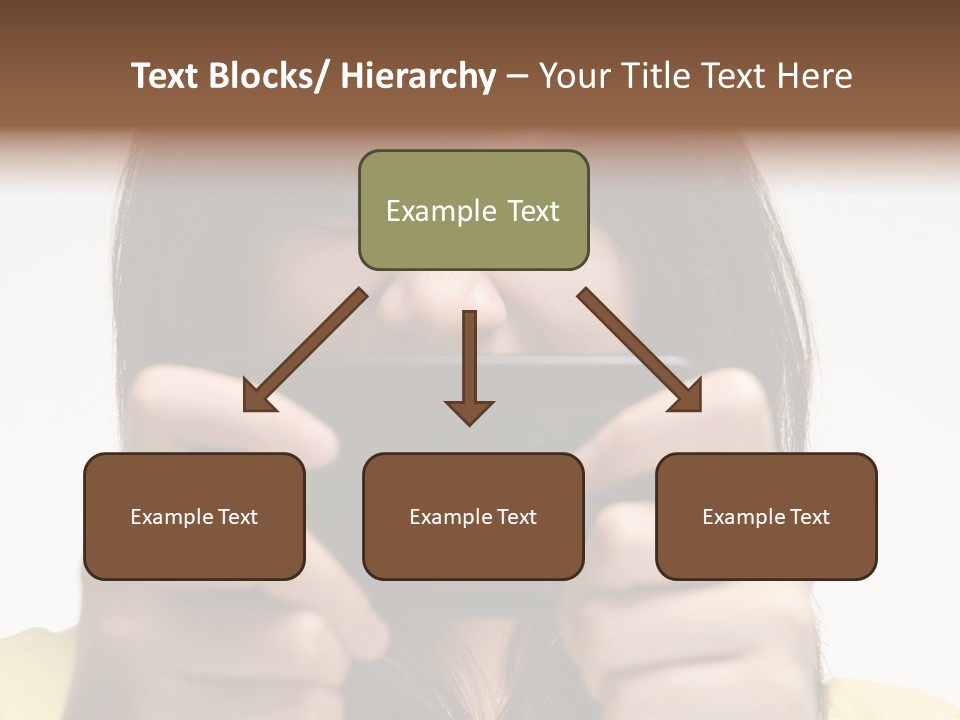 Text Blocks/ Hierarchy – Your Title Text Here

Example Text

Example Text

Example Text

Example Text